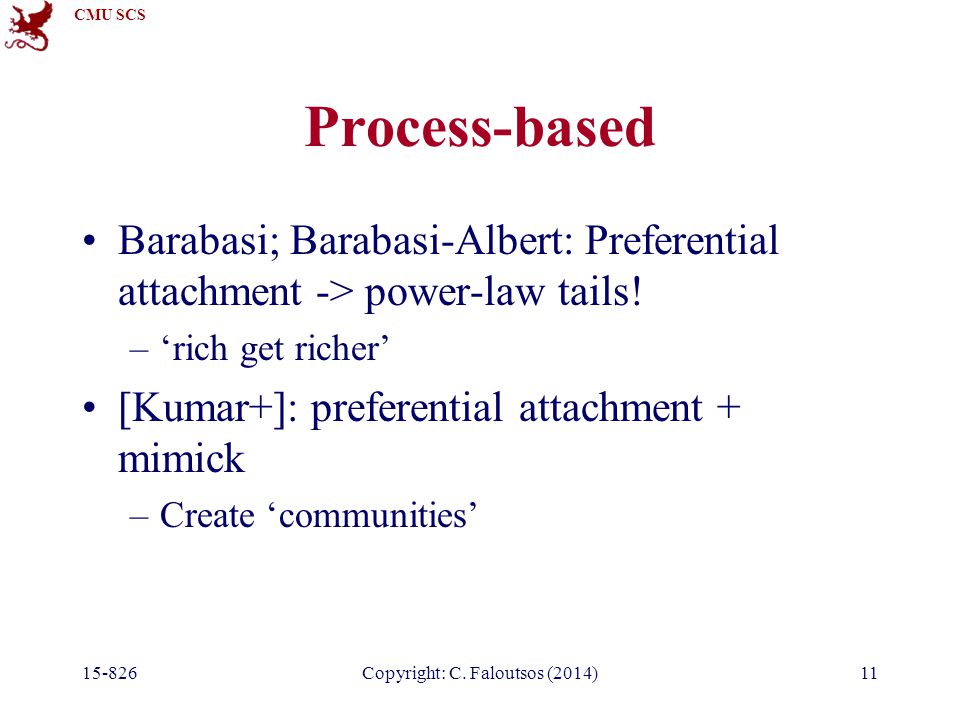 CMU SCS

Process-based

• Barabasi; Barabasi-Albert: Preferential attachment -> power-law tails!
– ‘rich get richer’
• [Kumar+]: preferential attachment + mimick
– Create ‘communities’

15-826 Copyright: C. Faloutsos (2014) 11